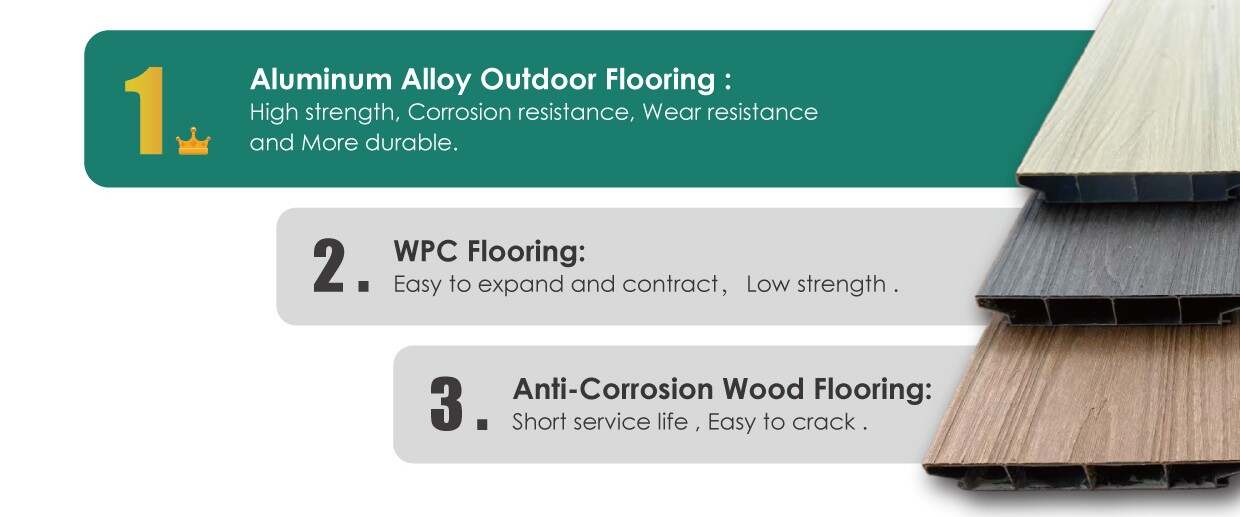 1.

Aluminum Alloy Outdoor Flooring :
High strength, Corrosion resistance, Wear resistance and More durable.

2.

WPC Flooring:
Easy to expand and contract， Low strength .

3.

Anti-Corrosion Wood Flooring:
Short service life , Easy to crack .